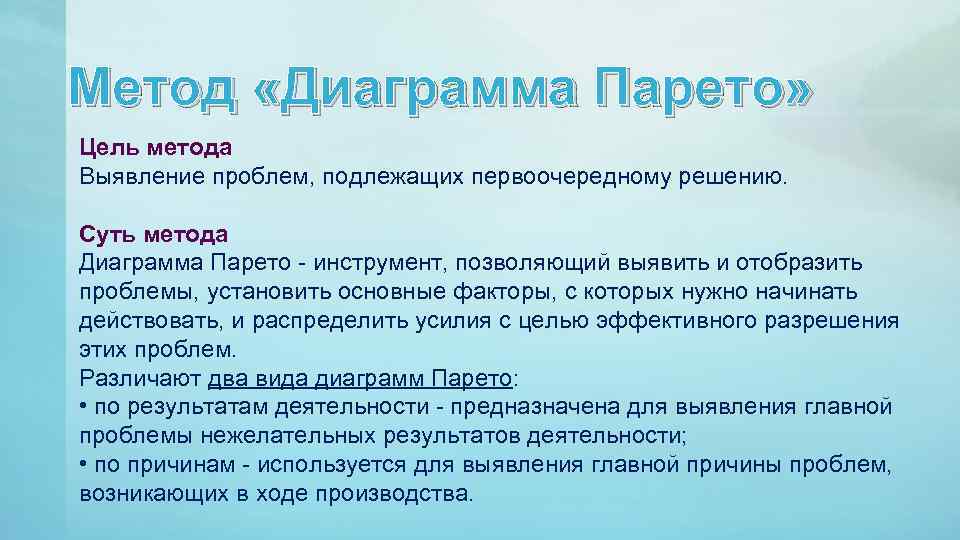 Метод «Диаграмма Парето»

Цель метода
Выявление проблем, подлежащих первоочередному решению.

Суть метода
Диаграмма Парето - инструмент, позволяющий выявить и отобразить проблемы, установить основные факторы, с которых нужно начинать действовать, и распределить усилия с целью эффективного разрешения этих проблем.
Различают два вида диаграмм Парето:
• по результатам деятельности - предназначена для выявления главной проблемы нежелательных результатов деятельности;
• по причинам - используется для выявления главной причины проблем, возникающих в ходе производства.